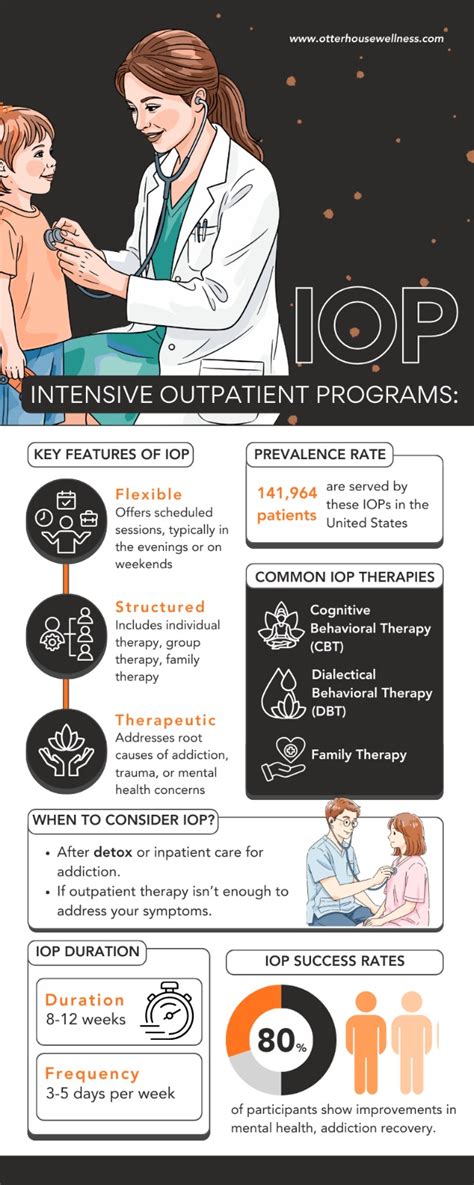 www.otterhousewellness.com

IOP

INTENSIVE OUTPATIENT PROGRAMS:

KEY FEATURES OF IOP

Flexible
Offers scheduled sessions, typically in the evenings or on weekends

Structured
Includes individual therapy, group therapy, family therapy

Therapeutic
Addresses root causes of addiction, trauma, or mental health concerns

PREVALENCE RATE

141,964 patients are served by these IOPs in the United States

COMMON IOP THERAPIES

Cognitive Behavioral Therapy (CBT)

Dialectical Behavioral Therapy (DBT)

Family Therapy

WHEN TO CONSIDER IOP?

• After detox or inpatient care for addiction.
• If outpatient therapy isn't enough to address your symptoms.

IOP DURATION

Duration
8-12 weeks

Frequency
3-5 days per week

IOP SUCCESS RATES

80%

of participants show improvements in mental health, addiction recovery.